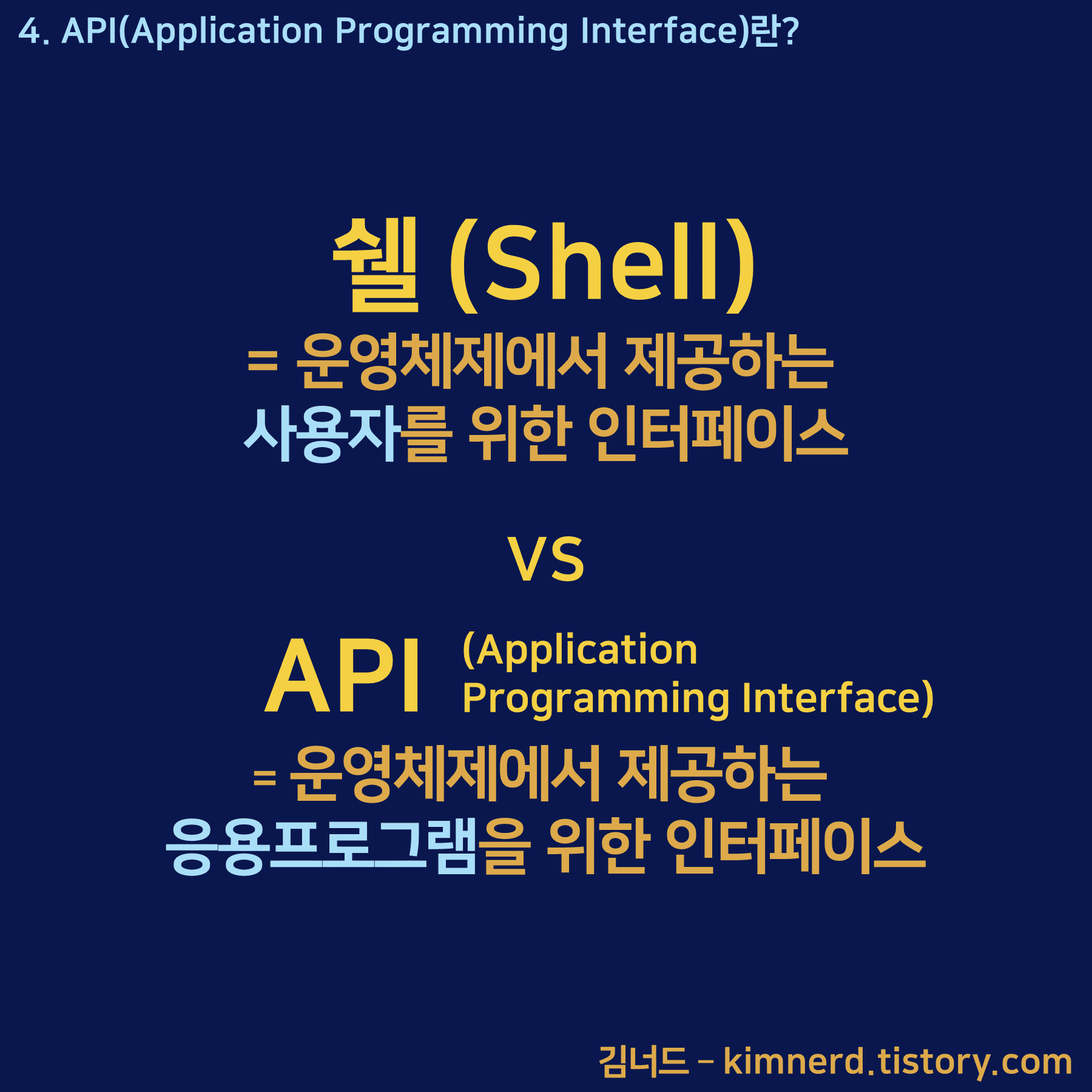 4. API(Application Programming Interface)란?

쉘 (Shell)
= 운영체제에서 제공하는
사용자를 위한 인터페이스

VS

API (Application Programming Interface)
= 운영체제에서 제공하는
응용프로그램을 위한 인터페이스

김너드 – kimnerd.tistory.com